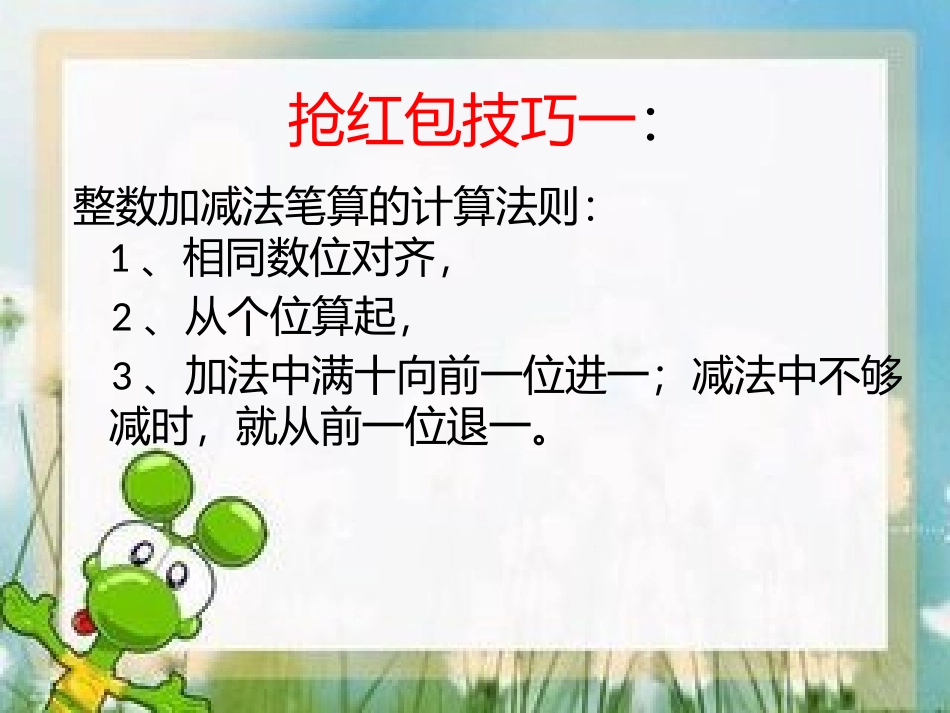 抢红包技巧一：

整数加减法笔算的计算法则：

1、相同数位对齐，

2、从个位算起，

3、加法中满十向前一位进一；减法中不够减时，就从前一位退一。